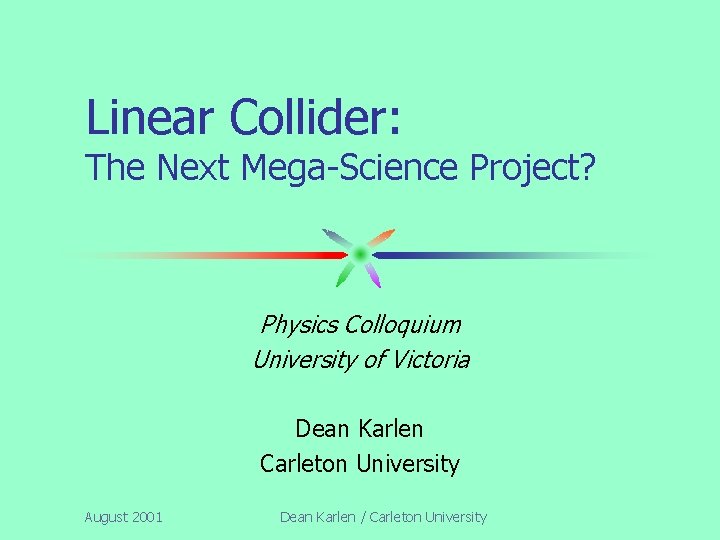 Linear Collider:
The Next Mega-Science Project?

Physics Colloquium
University of Victoria

Dean Karlen
Carleton University

August 2001

Dean Karlen / Carleton University